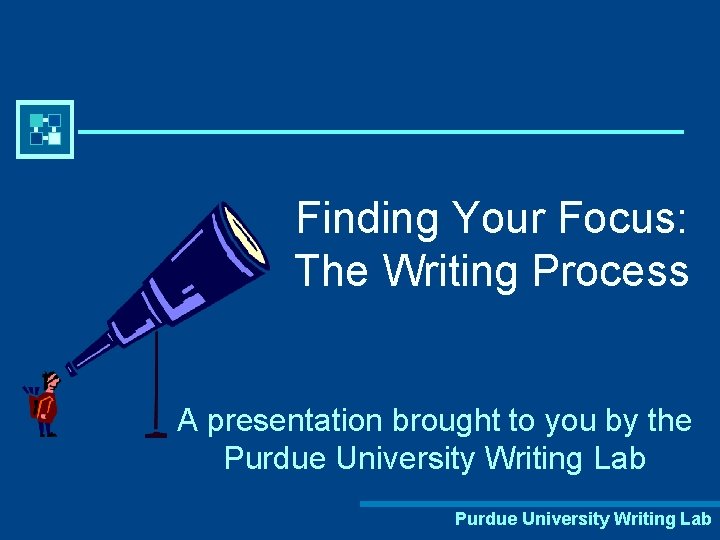 Finding Your Focus: The Writing Process

A presentation brought to you by the Purdue University Writing Lab

Purdue University Writing Lab